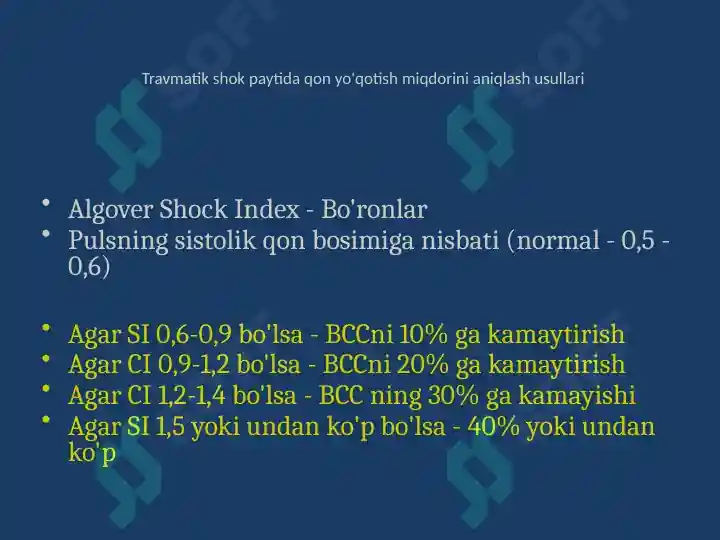 Travmatik shok paytida qon yo'qotish miqdorini aniqlash usullari

• Algover Shock Index - Bo'ronlar
• Pulsning sistolik qon bosimiga nisbati (normal - 0,5 - 0,6)

• Agar SI 0,6-0,9 bo'lsa - BCCni 10% ga kamaytirish
• Agar CI 0,9-1,2 bo'lsa - BCCni 20% ga kamaytirish
• Agar CI 1,2-1,4 bo'lsa - BCC ning 30% ga kamayishi
• Agar SI 1,5 yoki undan ko'p bo'lsa - 40% yoki undan ko'p